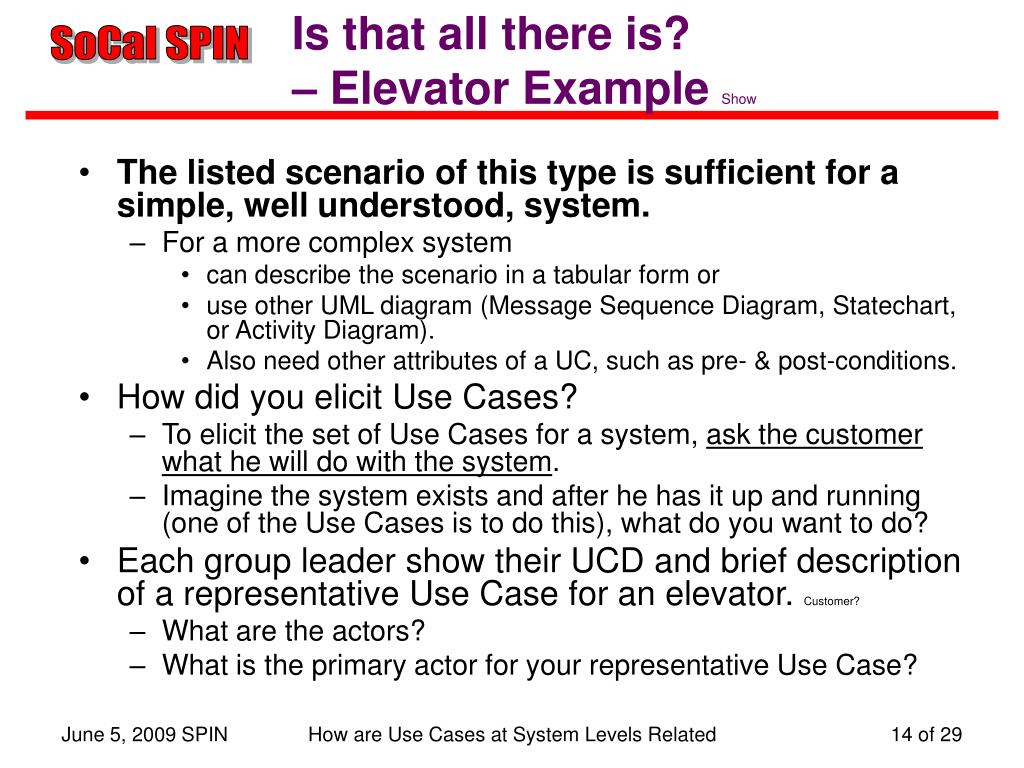 SoCal SPIN

Is that all there is?
– Elevator Example Show

• The listed scenario of this type is sufficient for a simple, well understood, system.
– For a more complex system
• can describe the scenario in a tabular form or
• use other UML diagram (Message Sequence Diagram, Statechart, or Activity Diagram).
• Also need other attributes of a UC, such as pre- & post-conditions.
• How did you elicit Use Cases?
– To elicit the set of Use Cases for a system, ask the customer what he will do with the system.
– Imagine the system exists and after he has it up and running (one of the Use Cases is to do this), what do you want to do?
• Each group leader show their UCD and brief description of a representative Use Case for an elevator. Customer?
– What are the actors?
– What is the primary actor for your representative Use Case?

June 5, 2009 SPIN How are Use Cases at System Levels Related 14 of 29